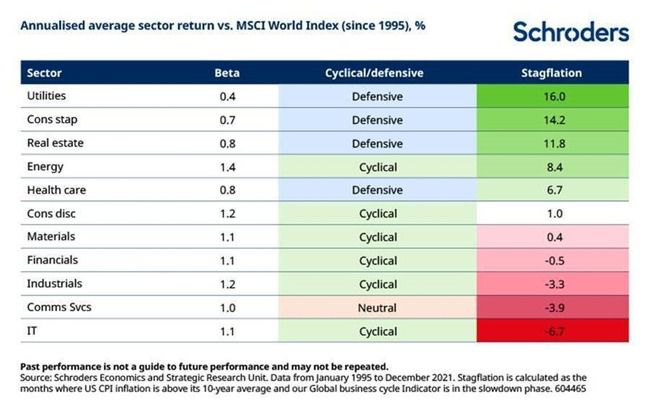 Annualised average sector return vs. MSCI World Index (since 1995), %

Schroders

| Sector | Beta | Cyclical/defensive | Stagflation |
|---|---|---|---|
| Utilities | 0.4 | Defensive | 16.0 |
| Cons stap | 0.7 | Defensive | 14.2 |
| Real estate | 0.8 | Defensive | 11.8 |
| Energy | 1.4 | Cyclical | 8.4 |
| Health care | 0.8 | Defensive | 6.7 |
| Cons disc | 1.2 | Cyclical | 1.0 |
| Materials | 1.1 | Cyclical | 0.4 |
| Financials | 1.1 | Cyclical | -0.5 |
| Industrials | 1.2 | Cyclical | -3.3 |
| Comms Svcs | 1.0 | Neutral | -3.9 |
| IT | 1.1 | Cyclical | -6.7 |

Past performance is not a guide to future performance and may not be repeated.
Source: Schroders Economics and Strategic Research Unit. Data from January 1995 to December 2021. Stagflation is calculated as the months where US CPI inflation is above its 10-year average and our Global business cycle Indicator is in the slowdown phase. 604465